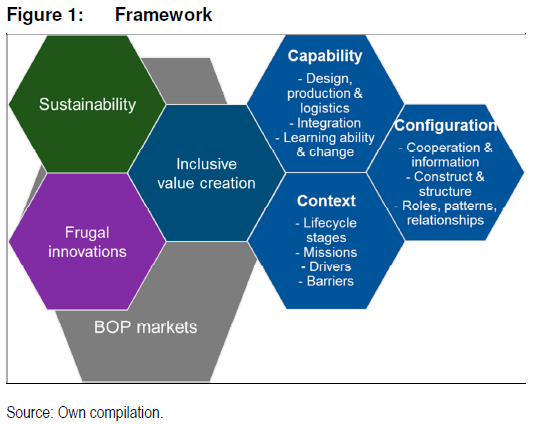 Figure 1: Framework

Sustainability

Inclusive value creation

Frugal innovations

BOP markets

Capability
- Design, production & logistics
- Integration
- Learning ability & change

Context
- Lifecycle stages
- Missions
- Drivers
- Barriers

Configuration
- Cooperation & information
- Construct & structure
- Roles, patterns, relationships

Source: Own compilation.